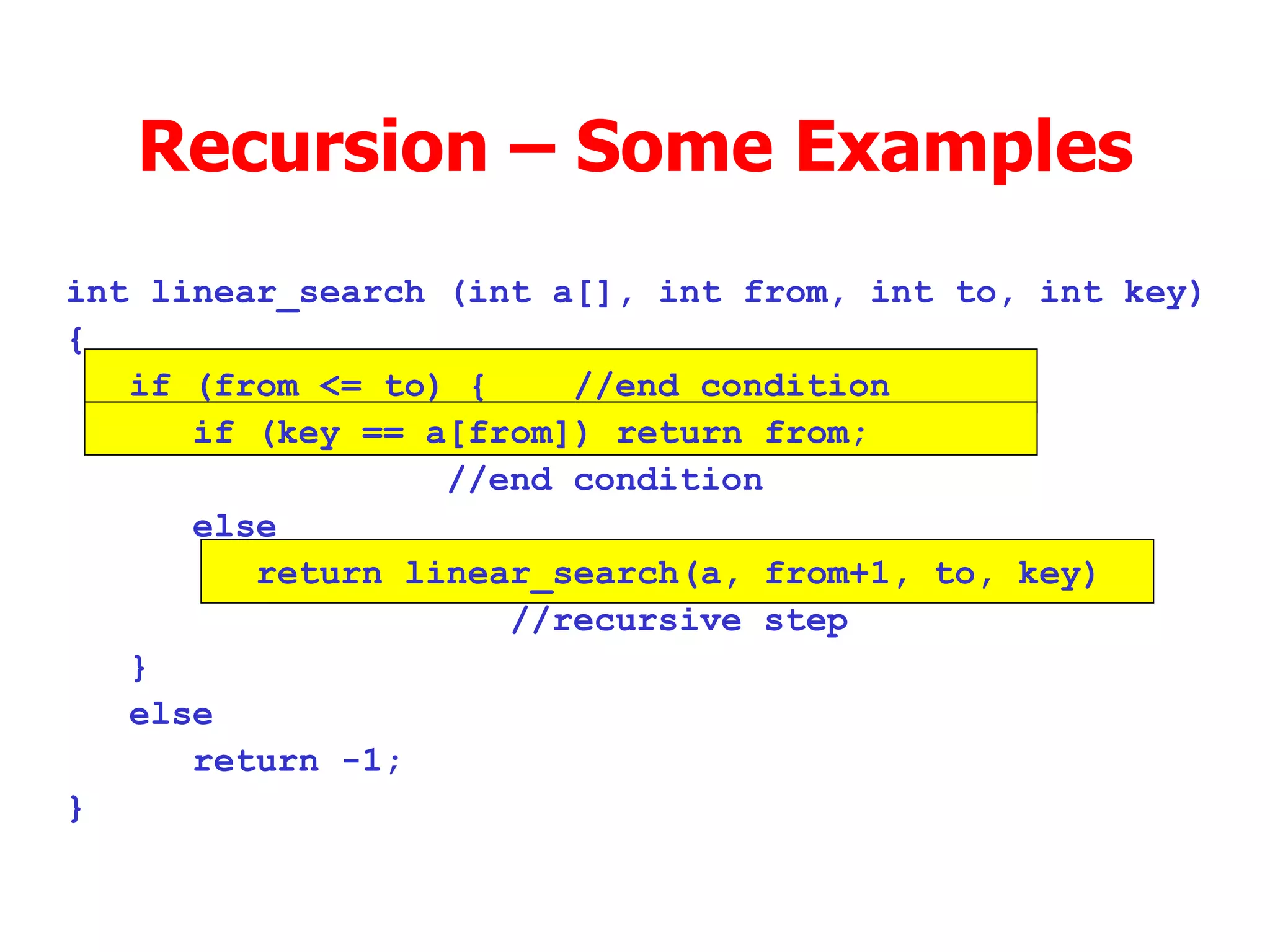 Recursion – Some Examples

int linear_search (int a[], int from, int to, int key)
{
  if (from <= to) {     //end condition
     if (key == a[from]) return from;
                  //end condition
     else
        return linear_search(a, from+1, to, key)
                     //recursive step
  }
  else
     return -1;
}